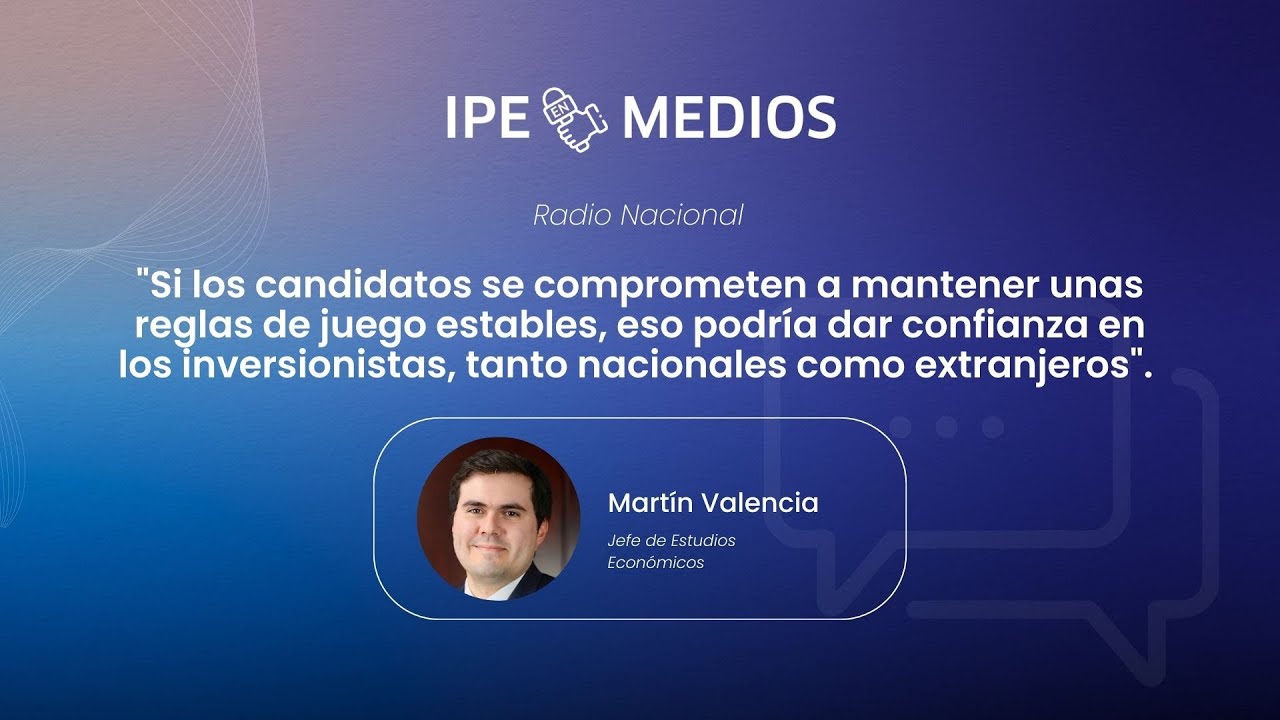 IPE EN MEDIOS

Radio Nacional

"Si los candidatos se comprometen a mantener unas reglas de juego estables, eso podría dar confianza en los inversionistas, tanto nacionales como extranjeros".

Martín Valencia
Jefe de Estudios Económicos